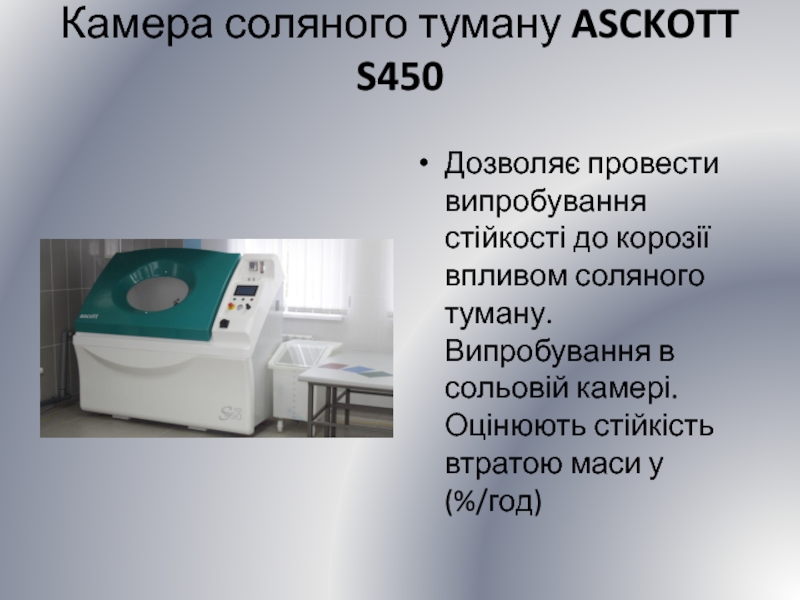 Камера соляного туману ASCKOTT S450

• Дозволяє провести випробування стійкості до корозії впливом соляного туману. Випробування в сольовій камері. Оцінюють стійкість втратою маси у (%/год)

ascott

S450